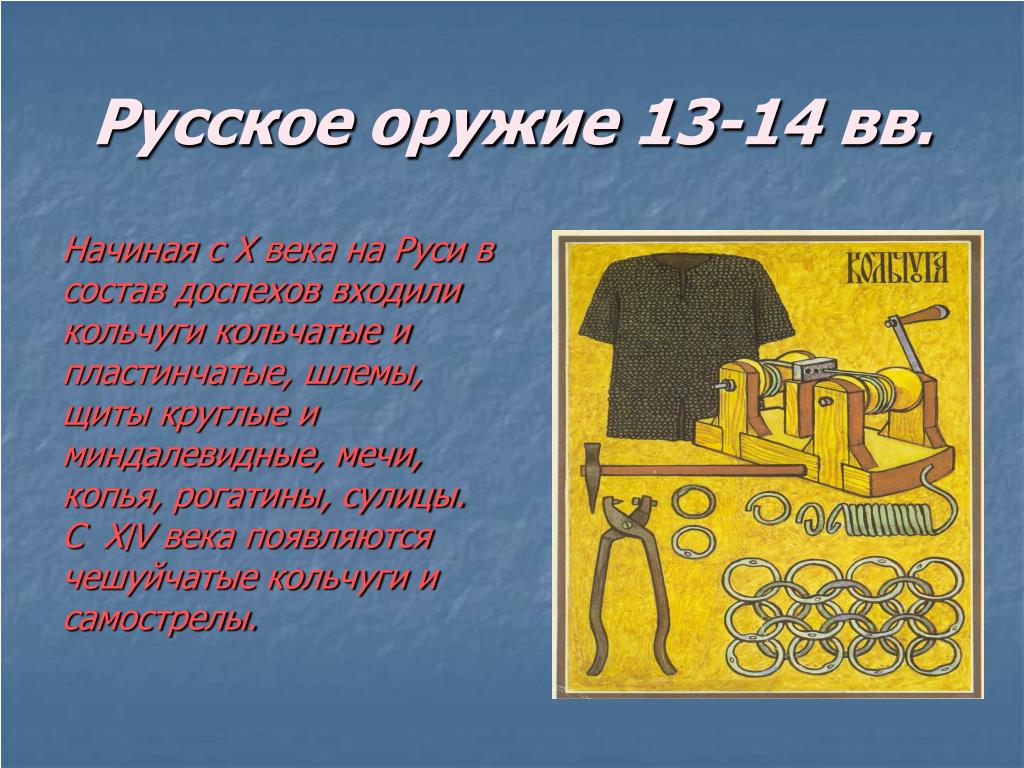 Русское оружие 13-14 вв.

Начиная с X века на Руси в состав доспехов входили кольчуги кольчатые и пластинчатые, шлемы, щиты круглые и миндалевидные, мечи, копья, рогатины, сулицы. С XIV века появляются чешуйчатые кольчуги и самострелы.

КОЛЬЧУГА